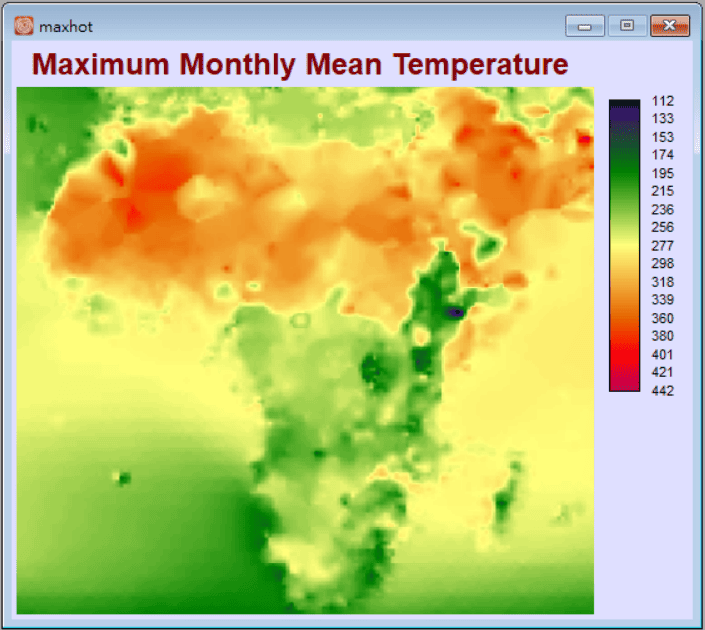 maxhot

Maximum Monthly Mean Temperature

112
133
153
174
195
215
236
256
277
298
318
339
360
380
401
421
442